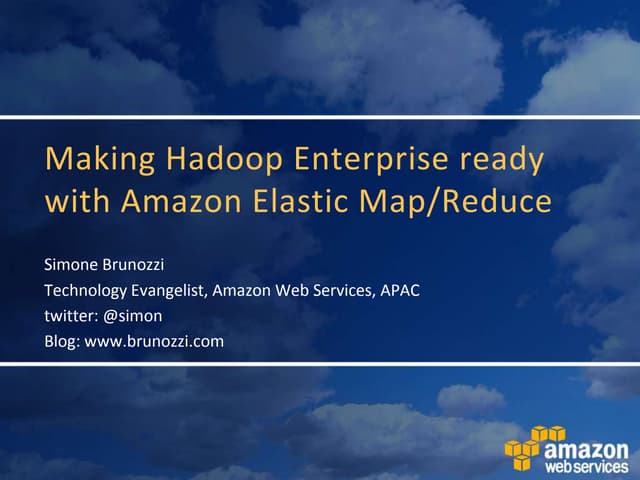 Making Hadoop Enterprise ready with Amazon Elastic Map/Reduce

Simone Brunozzi
Technology Evangelist, Amazon Web Services, APAC
twitter: @simon
Blog: www.brunozzi.com

amazon
web services